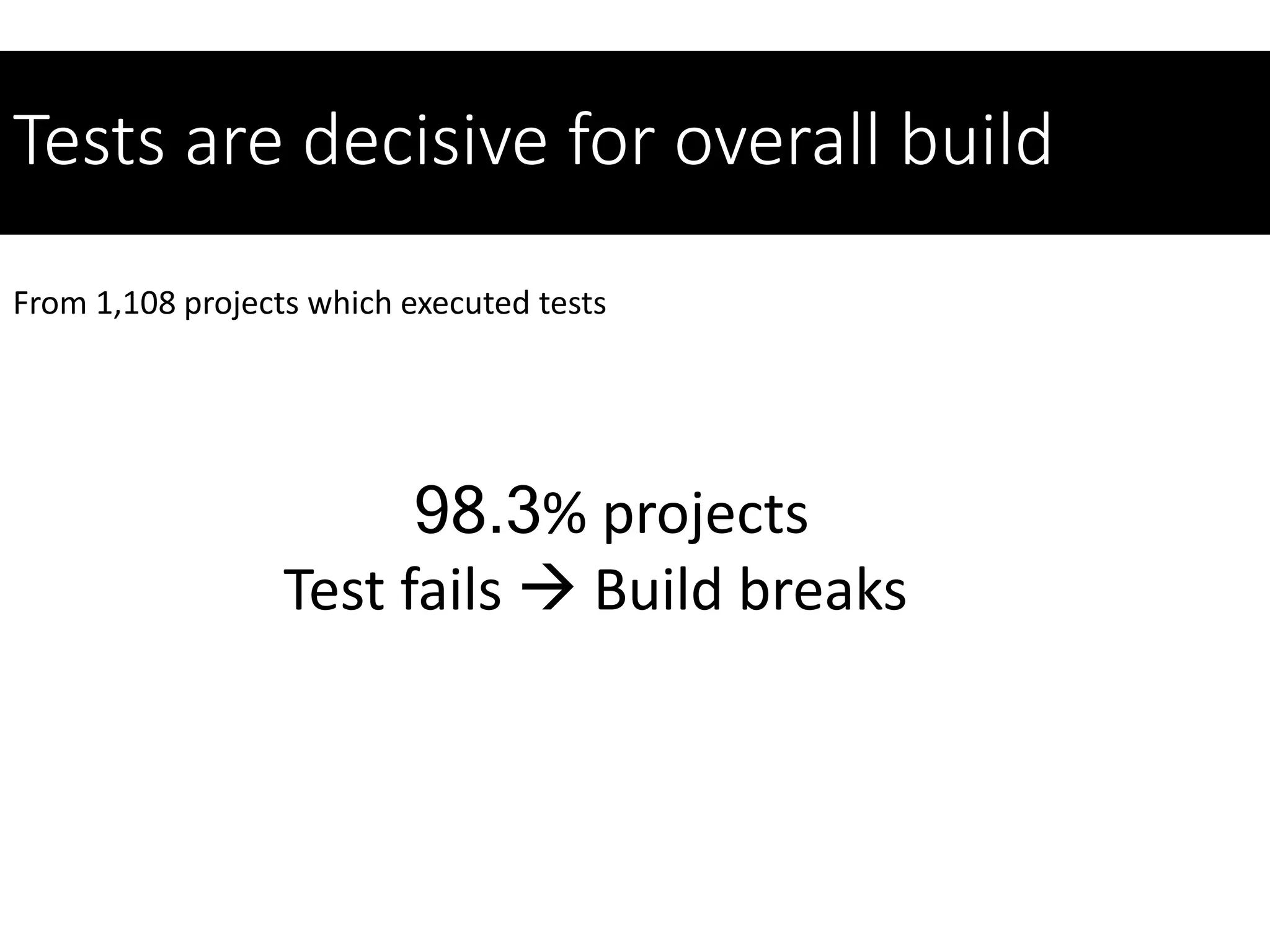 Tests are decisive for overall build

From 1,108 projects which executed tests

98.3% projects
Test fails → Build breaks